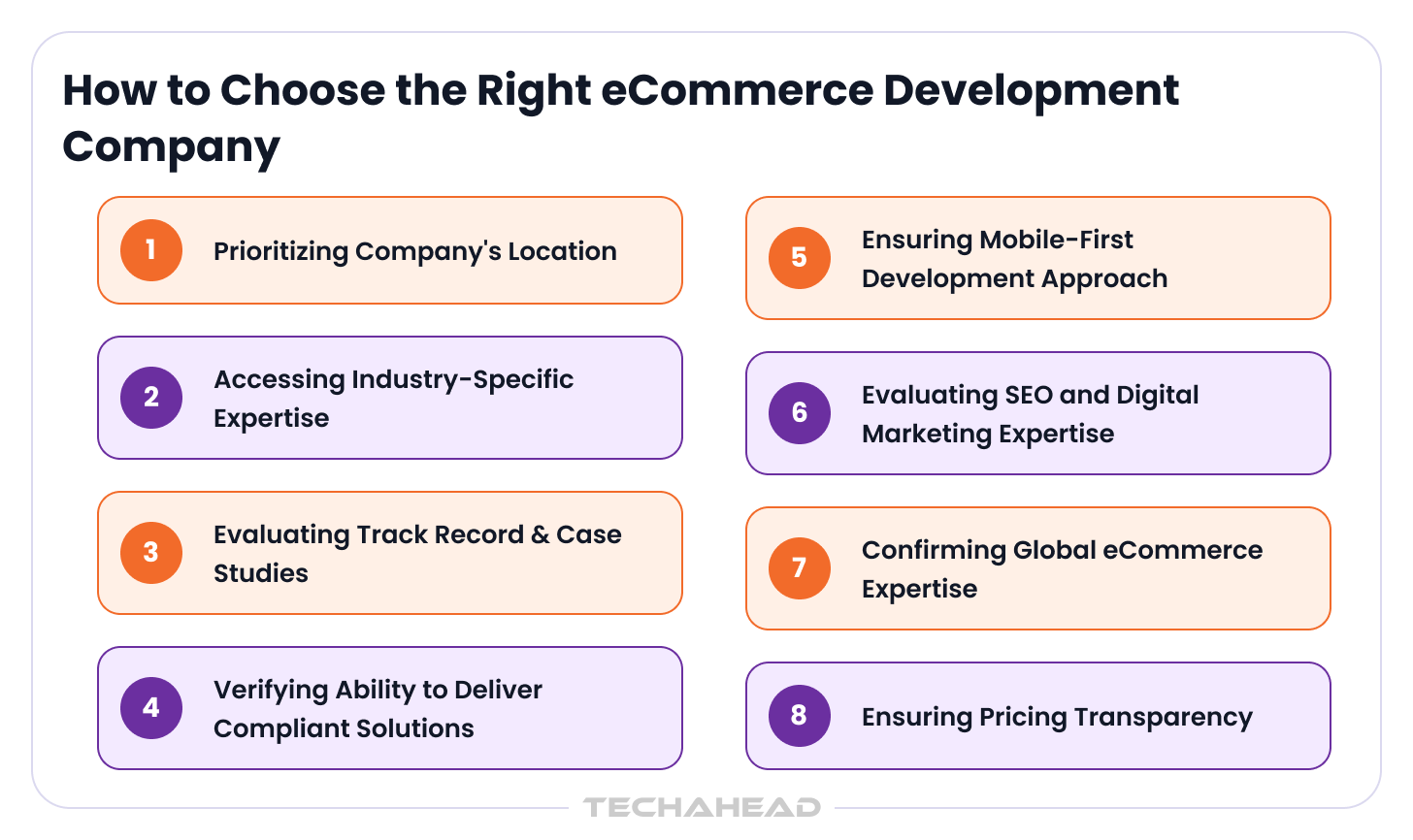 How to Choose the Right eCommerce Development Company

1 Prioritizing Company's Location

2 Accessing Industry-Specific Expertise

3 Evaluating Track Record & Case Studies

4 Verifying Ability to Deliver Compliant Solutions

5 Ensuring Mobile-First Development Approach

6 Evaluating SEO and Digital Marketing Expertise

7 Confirming Global eCommerce Expertise

8 Ensuring Pricing Transparency

TECHAHEAD